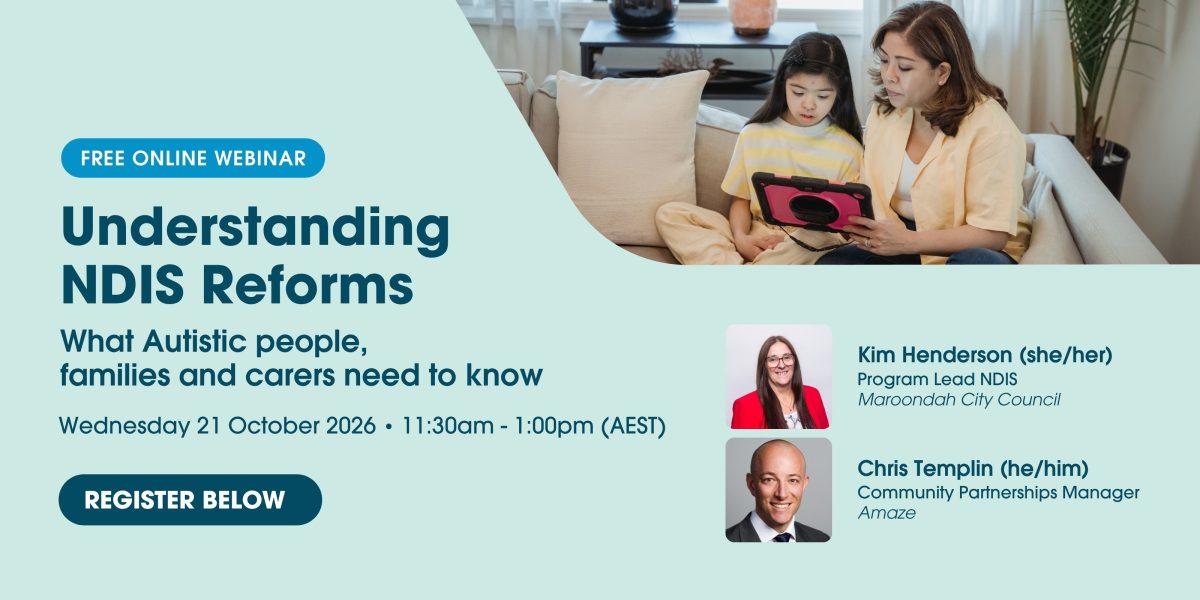 FREE ONLINE WEBINAR

Understanding NDIS Reforms

What Autistic people, families and carers need to know

Wednesday 21 October 2026 • 11:30am - 1:00pm (AEST)

REGISTER BELOW

Kim Henderson (she/her)
Program Lead NDIS
Maroondah City Council

Chris Templin (he/him)
Community Partnerships Manager
Amaze